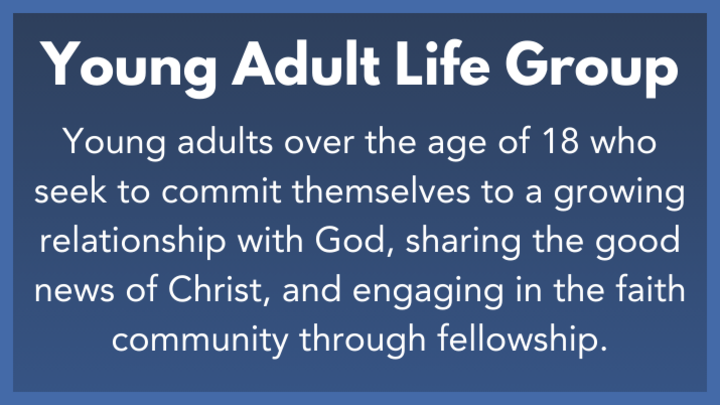 Young Adult Life Group

Young adults over the age of 18 who seek to commit themselves to a growing relationship with God, sharing the good news of Christ, and engaging in the faith community through fellowship.